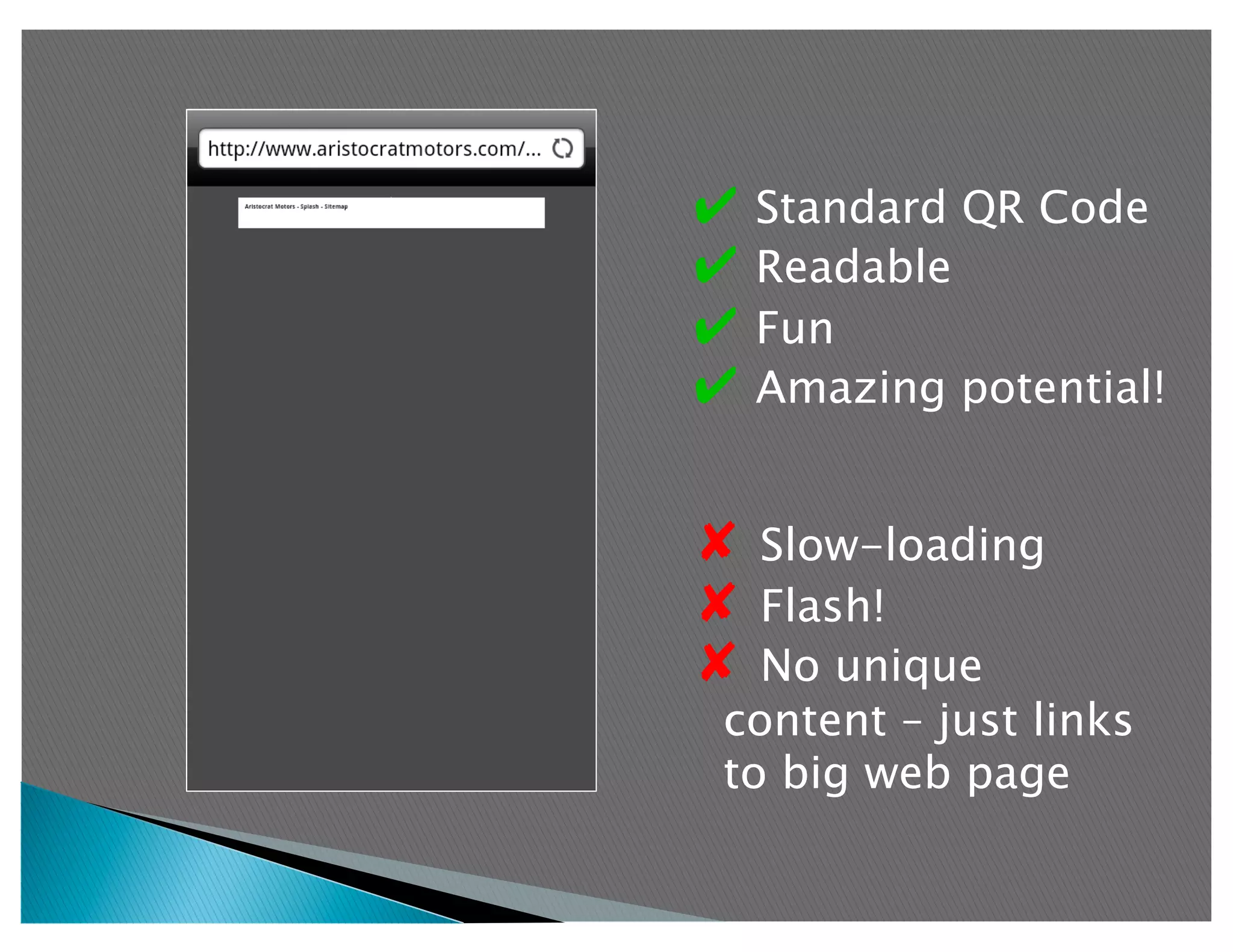 http://www.aristocratmotors.com/...

Aristocrat Motors - Splash - Sitemap

✔ Standard QR Code
✔ Readable
✔ Fun
✔ Amazing potential!

✘ Slow-loading
✘ Flash!
✘ No unique content – just links to big web page